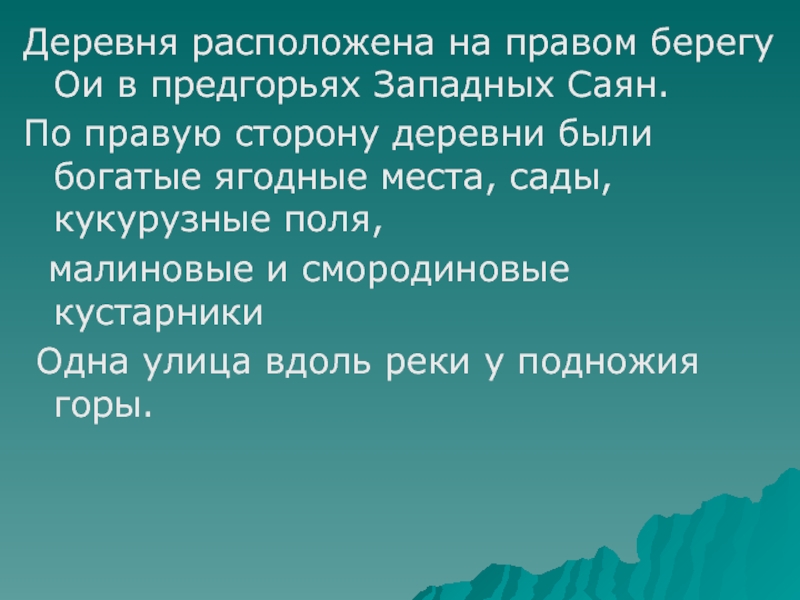 Деревня расположена на правом берегу Ои в предгорьях Западных Саян.

По правую сторону деревни были богатые ягодные места, сады, кукурузные поля,

малиновые и смородиновые кустарники

Одна улица вдоль реки у подножия горы.